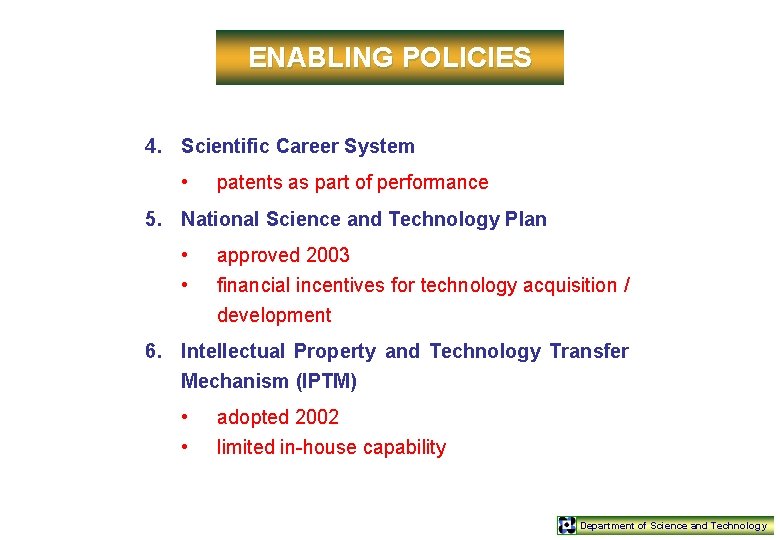 ENABLING POLICIES

4. Scientific Career System

• patents as part of performance

5. National Science and Technology Plan

• approved 2003
• financial incentives for technology acquisition / development

6. Intellectual Property and Technology Transfer Mechanism (IPTM)

• adopted 2002
• limited in-house capability

Department of Science and Technology